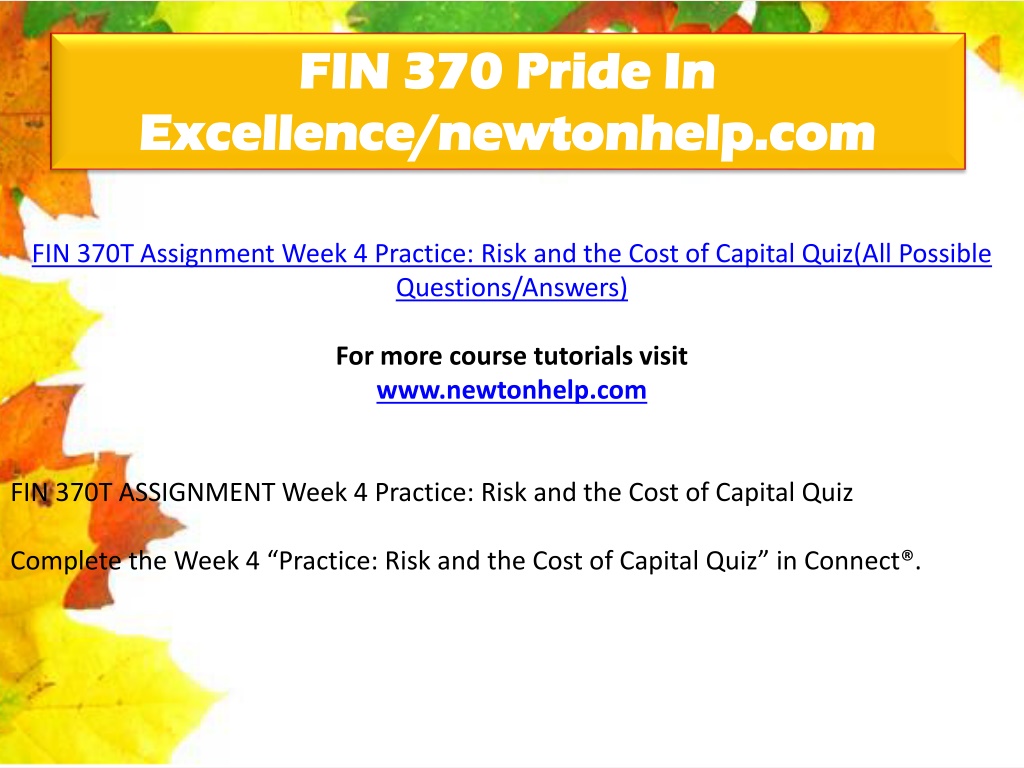 FIN 370 Pride In Excellence/newtonhelp.com

FIN 370T Assignment Week 4 Practice: Risk and the Cost of Capital Quiz(All Possible Questions/Answers)

For more course tutorials visit
www.newtonhelp.com

FIN 370T ASSIGNMENT Week 4 Practice: Risk and the Cost of Capital Quiz

Complete the Week 4 “Practice: Risk and the Cost of Capital Quiz” in Connect®.